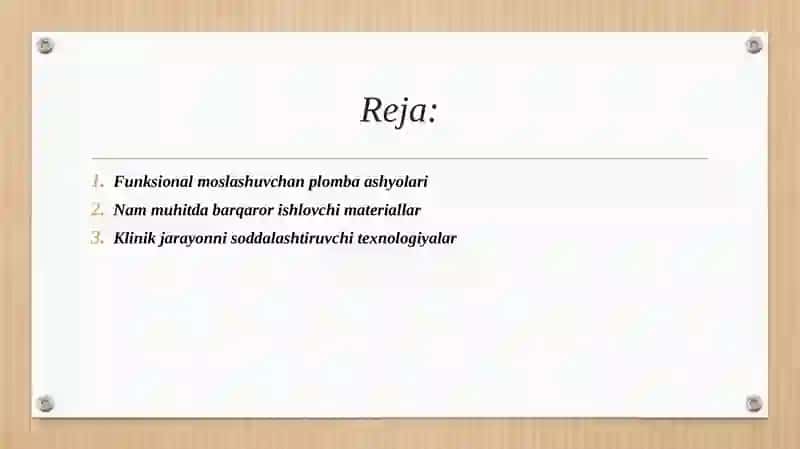 Reja:

1. Funksional moslashuvchan plomba ashyolari
2. Nam muhitda barqaror ishlovchi materiallar
3. Klinik jarayonni soddalashtiruvchi texnologiyalar